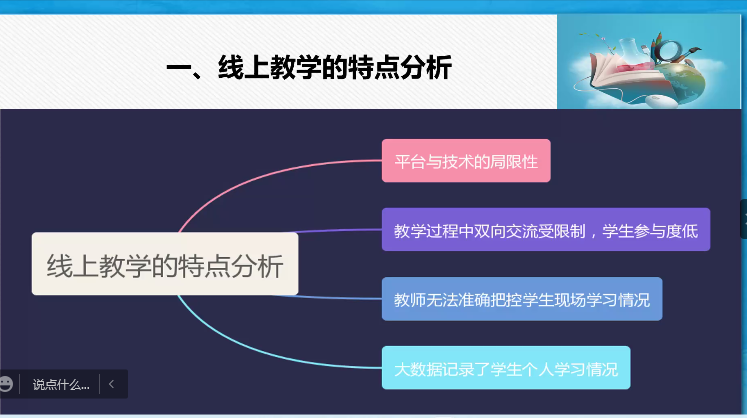 一、线上教学的特点分析

线上教学的特点分析

平台与技术的局限性

教学过程中双向交流受限制，学生参与度低

教师无法准确把控学生现场学习情况

大数据记录了学生个人学习情况

说点什么...